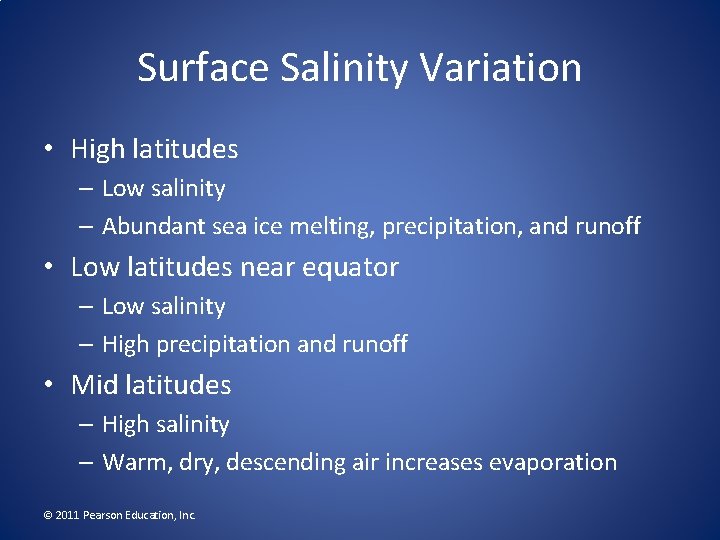 Surface Salinity Variation

• High latitudes
– Low salinity
– Abundant sea ice melting, precipitation, and runoff
• Low latitudes near equator
– Low salinity
– High precipitation and runoff
• Mid latitudes
– High salinity
– Warm, dry, descending air increases evaporation

© 2011 Pearson Education, Inc.